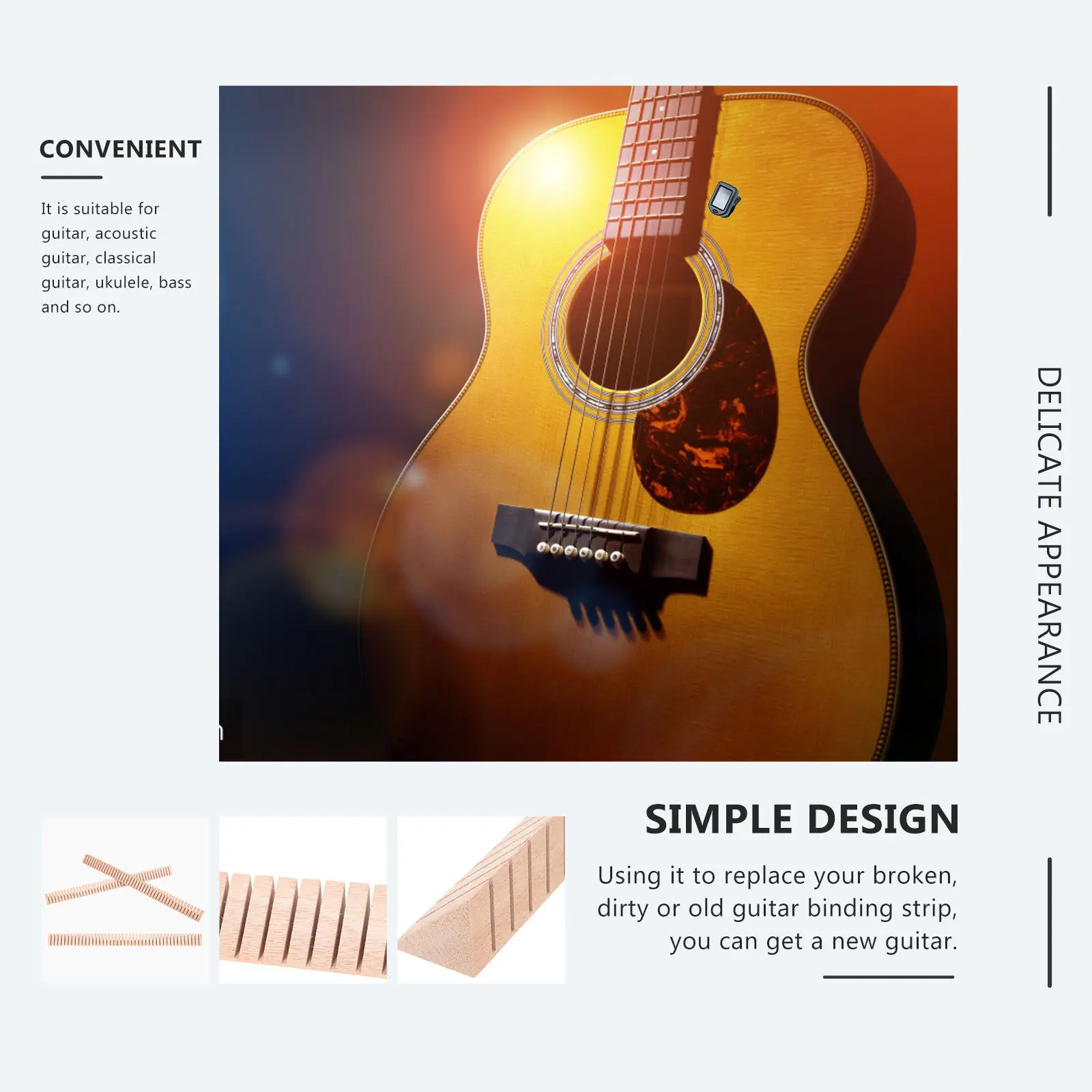 CONVENIENT

It is suitable for guitar, acoustic guitar, classical guitar, ukulele, bass and so on.

DELICATE APPEARANCE

SIMPLE DESIGN

Using it to replace your broken, dirty or old guitar binding strip, you can get a new guitar.